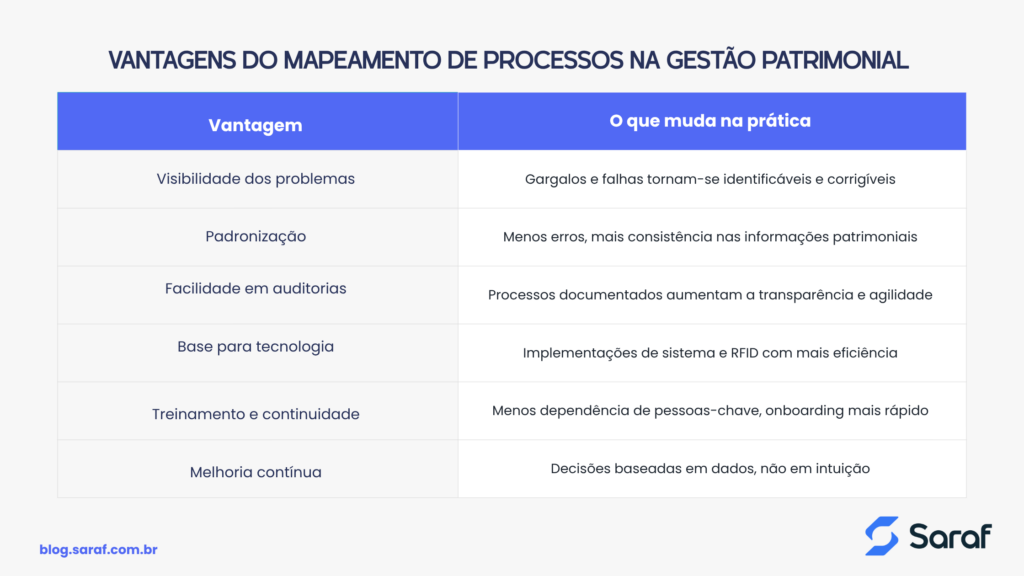 VANTAGENS DO MAPEAMENTO DE PROCESSOS NA GESTÃO PATRIMONIAL

| Vantagem | O que muda na prática |
|---|---|
| Visibilidade dos problemas | Gargalos e falhas tornam-se identificáveis e corrigíveis |
| Padronização | Menos erros, mais consistência nas informações patrimoniais |
| Facilidade em auditorias | Processos documentados aumentam a transparência e agilidade |
| Base para tecnologia | Implementações de sistema e RFID com mais eficiência |
| Treinamento e continuidade | Menos dependência de pessoas-chave, onboarding mais rápido |
| Melhoria contínua | Decisões baseadas em dados, não em intuição |

blog.saraf.com.br

Saraf